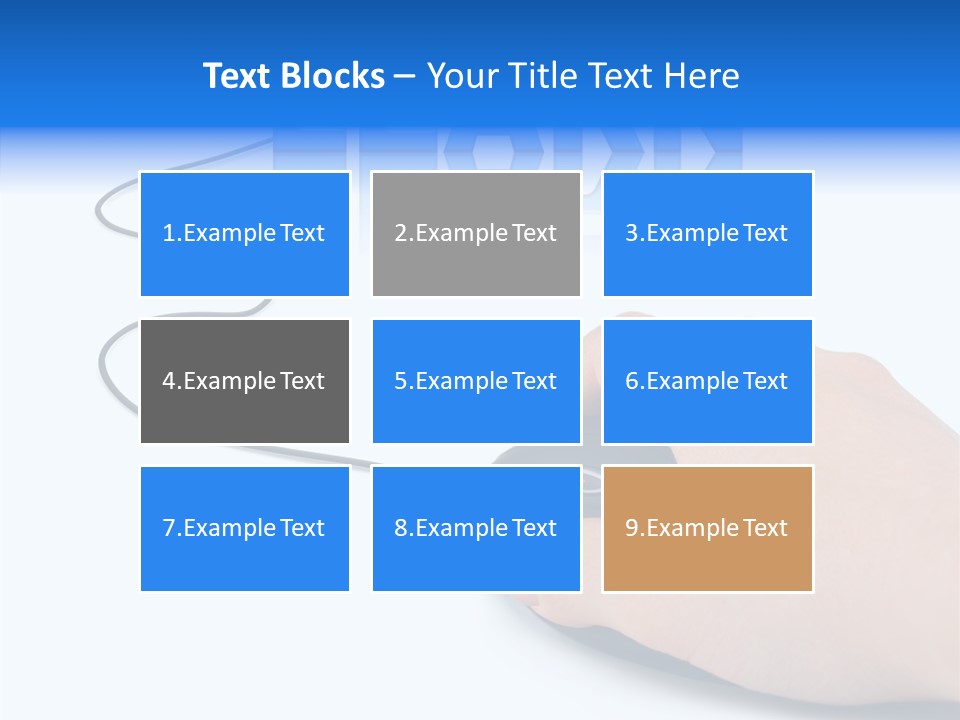 Text Blocks – Your Title Text Here

1.Example Text

2.Example Text

3.Example Text

4.Example Text

5.Example Text

6.Example Text

7.Example Text

8.Example Text

9.Example Text